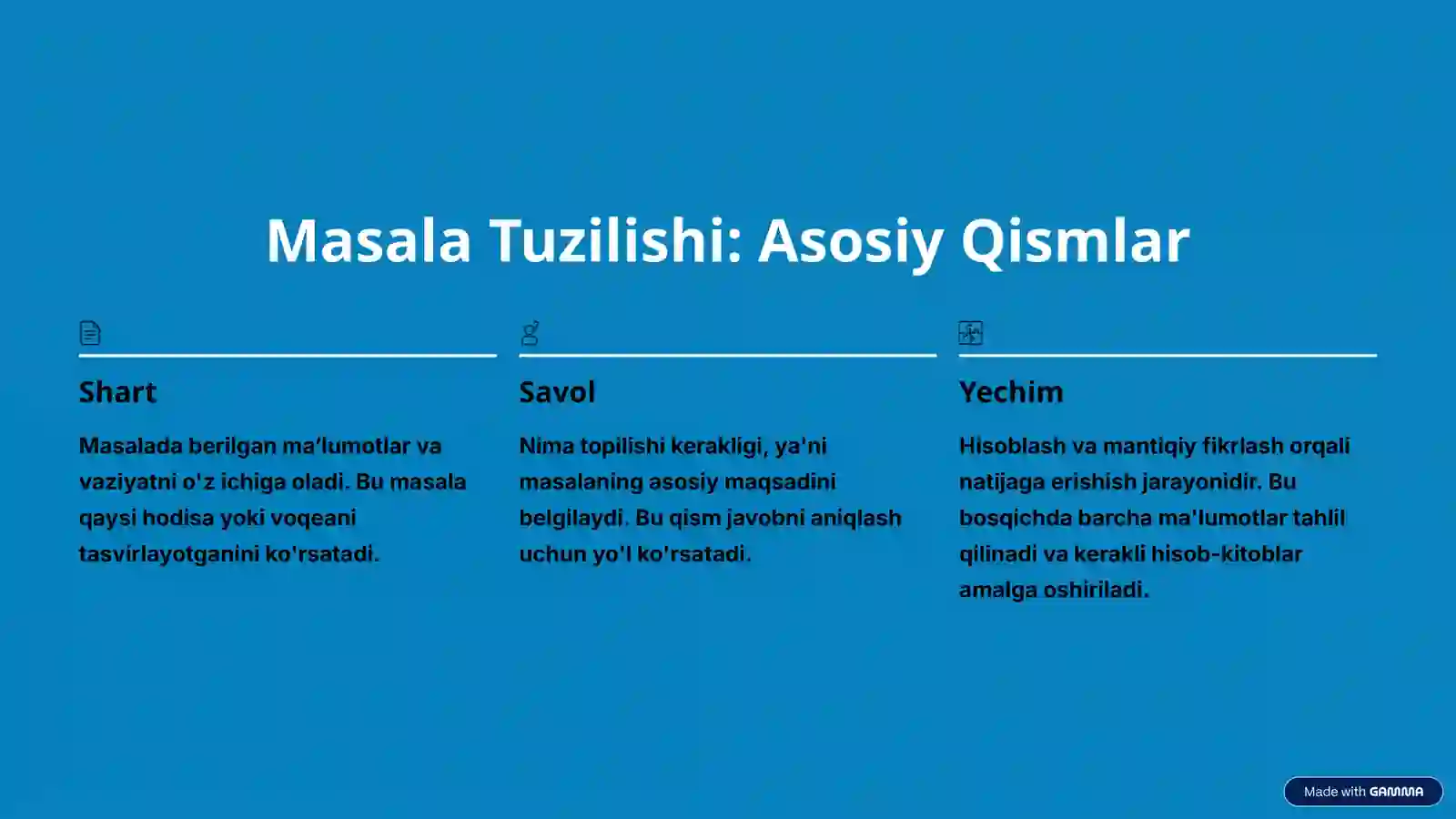 Masala Tuzilishi: Asosiy Qismlar

Shart

Masalada berilgan ma'lumotlar va vaziyatni o'z ichiga oladi. Bu masala qaysi hodisa yoki voqeani tasvirlayotganini ko'rsatadi.

Savol

Nima topilishi kerakligi, ya'ni masalaning asosiy maqsadini belgilaydi. Bu qism javobni aniqlash uchun yo'l ko'rsatadi.

Yechim

Hisoblash va mantiqiy fikrlash orqali natijaga erishish jarayonidir. Bu bosqichda barcha ma'lumotlar tahlil qilinadi va kerakli hisob-kitoblar amalga oshiriladi.

Made with GAMMA